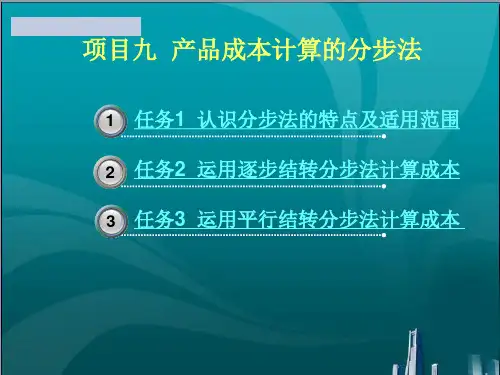 项目九 产品成本计算的分步法

1 任务1 认识分步法的特点及适用范围

2 任务2 运用逐步结转分步法计算成本

3 任务3 运用平行结转分步法计算成本